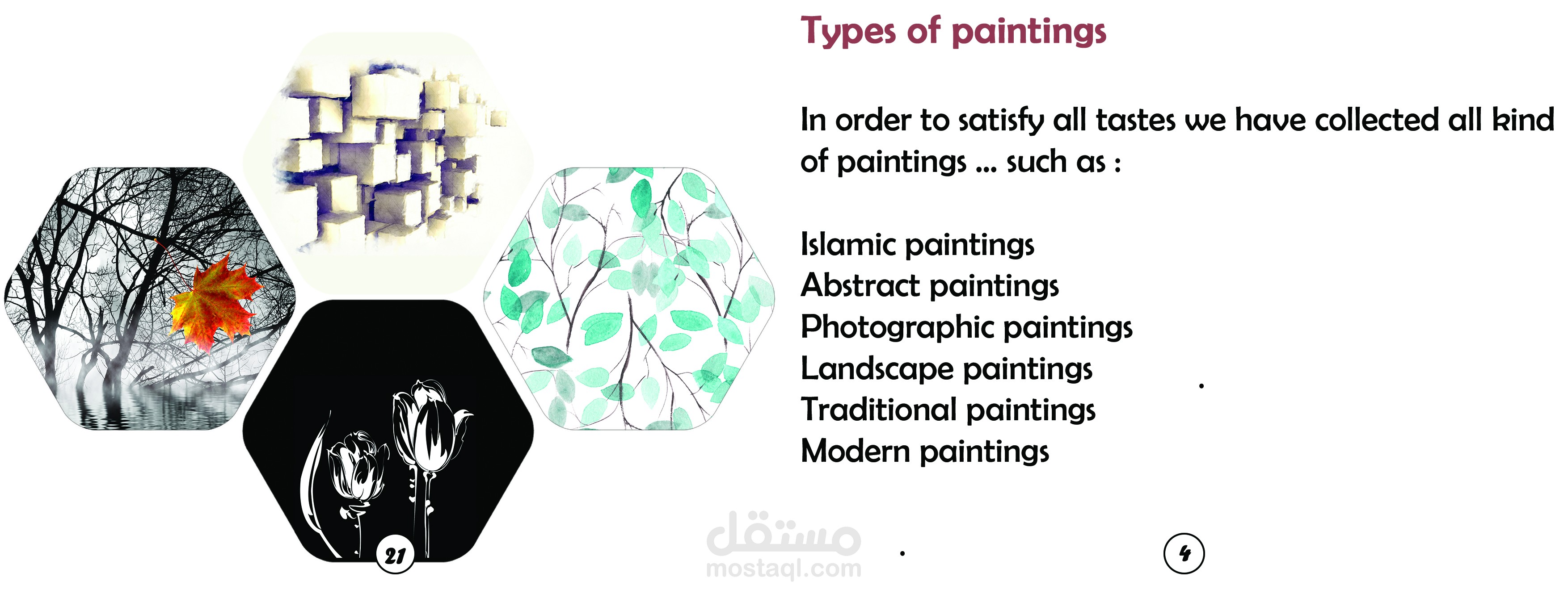 Types of paintings

In order to satisfy all tastes we have collected all kind of paintings ... such as :

Islamic paintings
Abstract paintings
Photographic paintings
Landscape paintings
Traditional paintings
Modern paintings

21

مستقل
mostaql.com

4